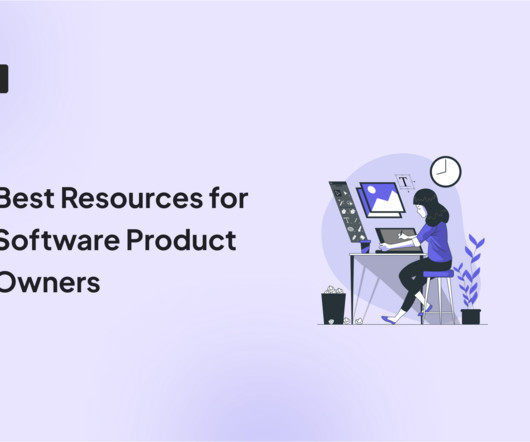 Best Resources for Software Product Owners

T